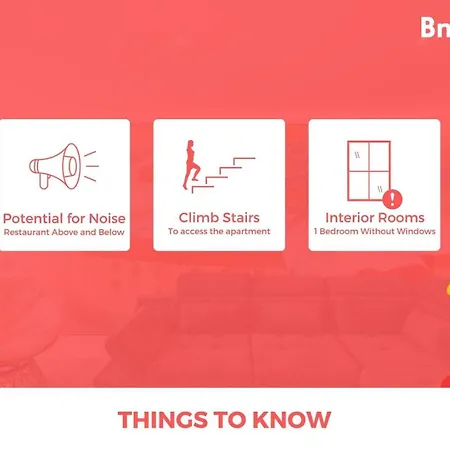 Bn

Potential for Noise
Restaurant Above and Below

Climb Stairs
To access the apartment

Interior Rooms
1 Bedroom Without Windows

THINGS TO KNOW